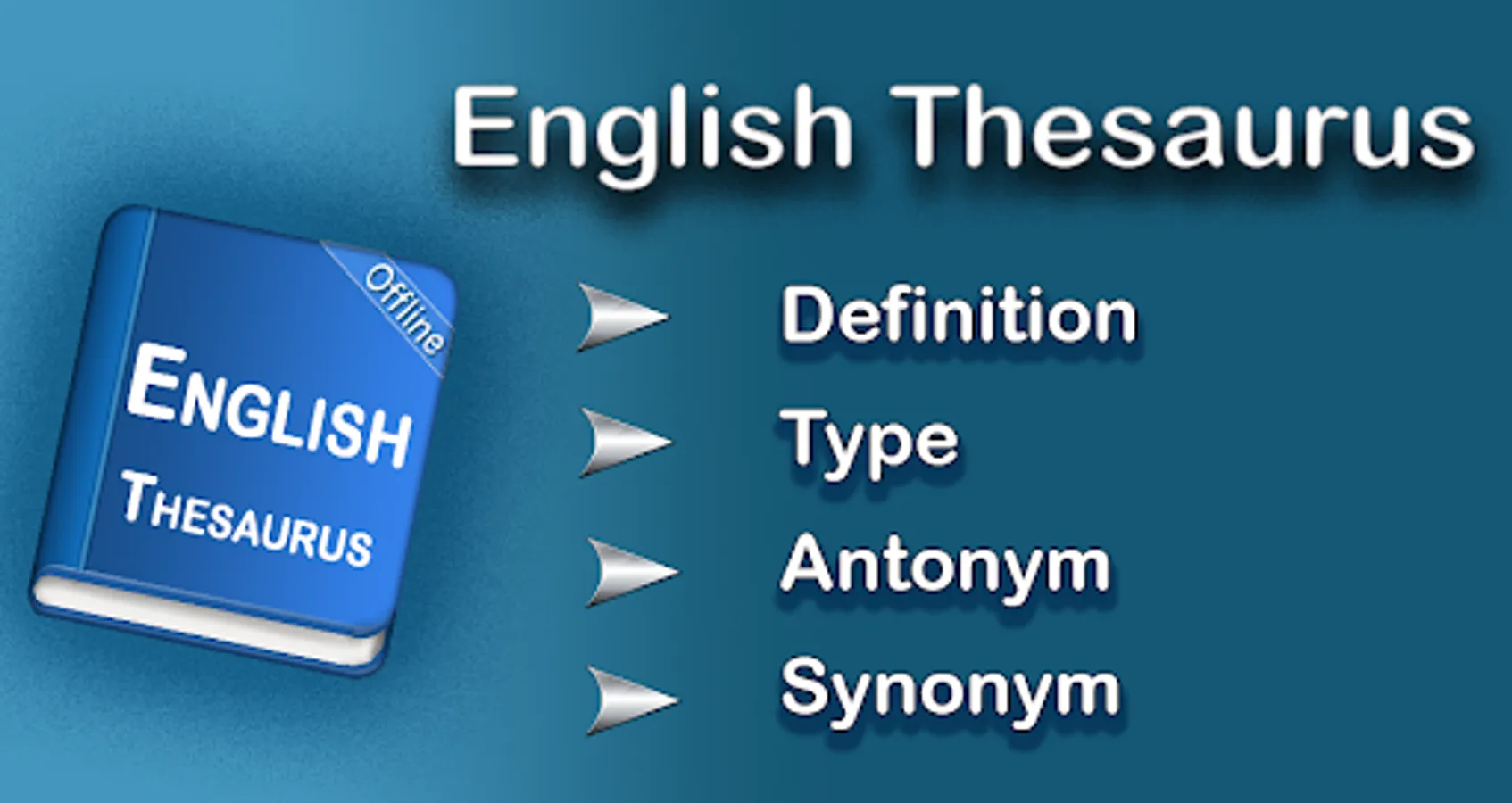 English Thesaurus

Offline

ENGLISH
THESAURUS

Definition
Type
Antonym
Synonym